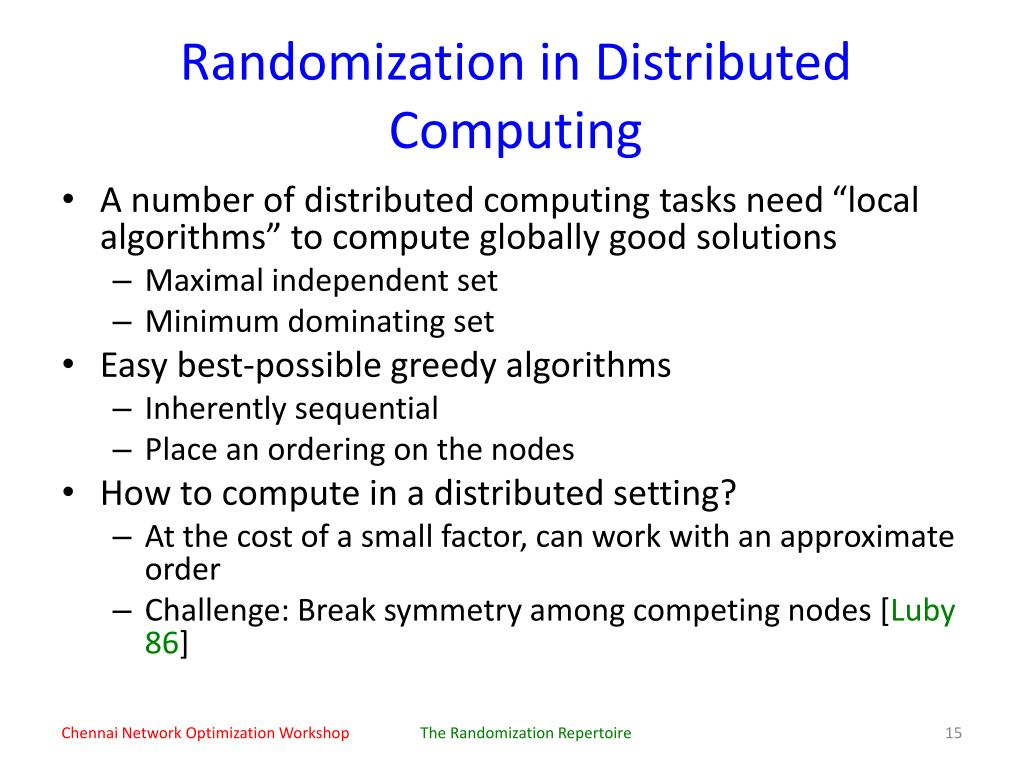 Randomization in Distributed Computing

• A number of distributed computing tasks need “local algorithms” to compute globally good solutions
– Maximal independent set
– Minimum dominating set
• Easy best-possible greedy algorithms
– Inherently sequential
– Place an ordering on the nodes
• How to compute in a distributed setting?
– At the cost of a small factor, can work with an approximate order
– Challenge: Break symmetry among competing nodes [Luby 86]

Chennai Network Optimization Workshop The Randomization Repertoire 15